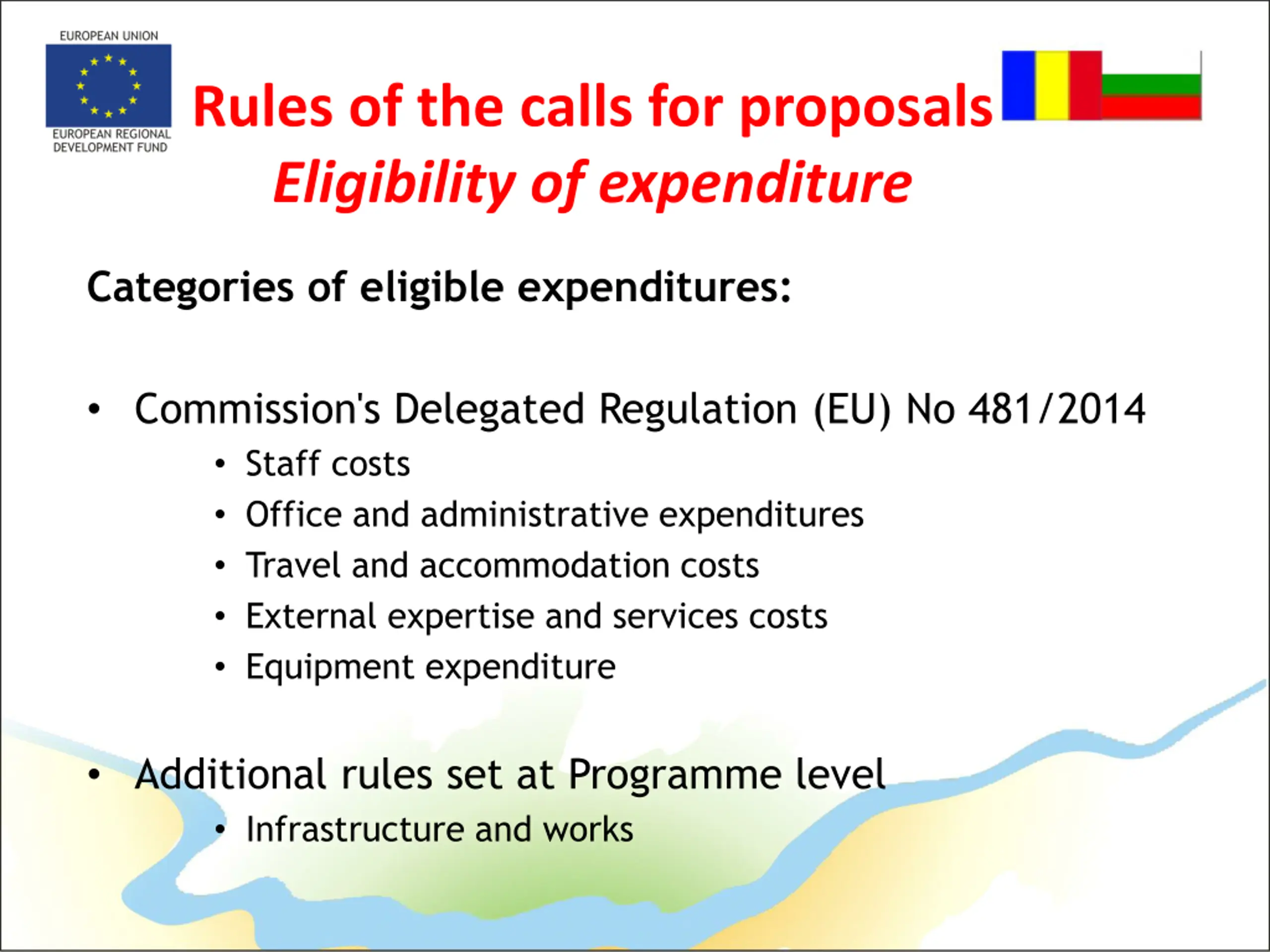 EUROPEAN UNION
EUROPEAN REGIONAL DEVELOPMENT FUND

Rules of the calls for proposals
Eligibility of expenditure

Categories of eligible expenditures:

• Commission's Delegated Regulation (EU) No 481/2014
  • Staff costs
  • Office and administrative expenditures
  • Travel and accommodation costs
  • External expertise and services costs
  • Equipment expenditure

• Additional rules set at Programme level
  • Infrastructure and works